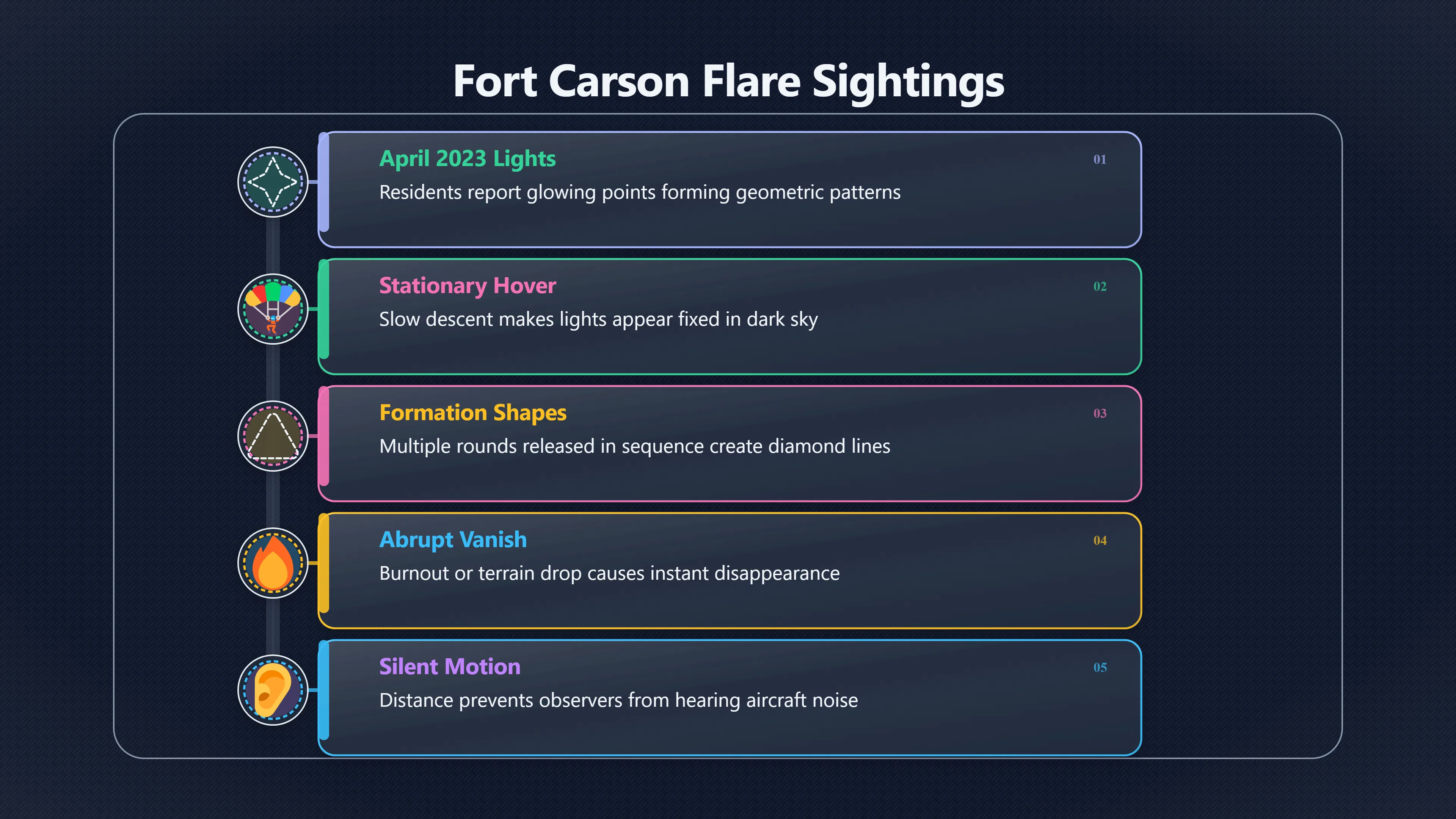 Fort Carson Flare Sightings

April 2023 Lights
01
Residents report glowing points forming geometric patterns

Stationary Hover
02
Slow descent makes lights appear fixed in dark sky

Formation Shapes
03
Multiple rounds released in sequence create diamond lines

Abrupt Vanish
04
Burnout or terrain drop causes instant disappearance

Silent Motion
05
Distance prevents observers from hearing aircraft noise